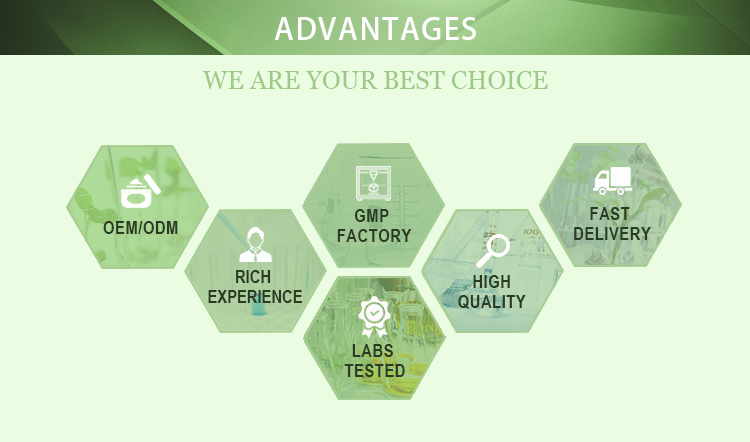 ADVANTAGES

WE ARE YOUR BEST CHOICE

OEM/ODM

RICH EXPERIENCE

GMP FACTORY

LABS TESTED

HIGH QUALITY

FAST DELIVERY